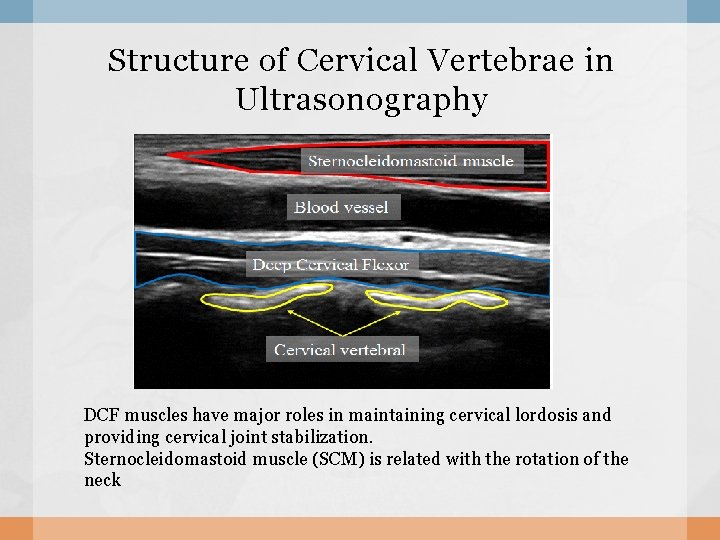 Structure of Cervical Vertebrae in Ultrasonography

Sternocleidomastoid muscle

Blood vessel

Deep Cervical Flexor

Cervical vertebral

DCF muscles have major roles in maintaining cervical lordosis and providing cervical joint stabilization.
Sternocleidomastoid muscle (SCM) is related with the rotation of the neck